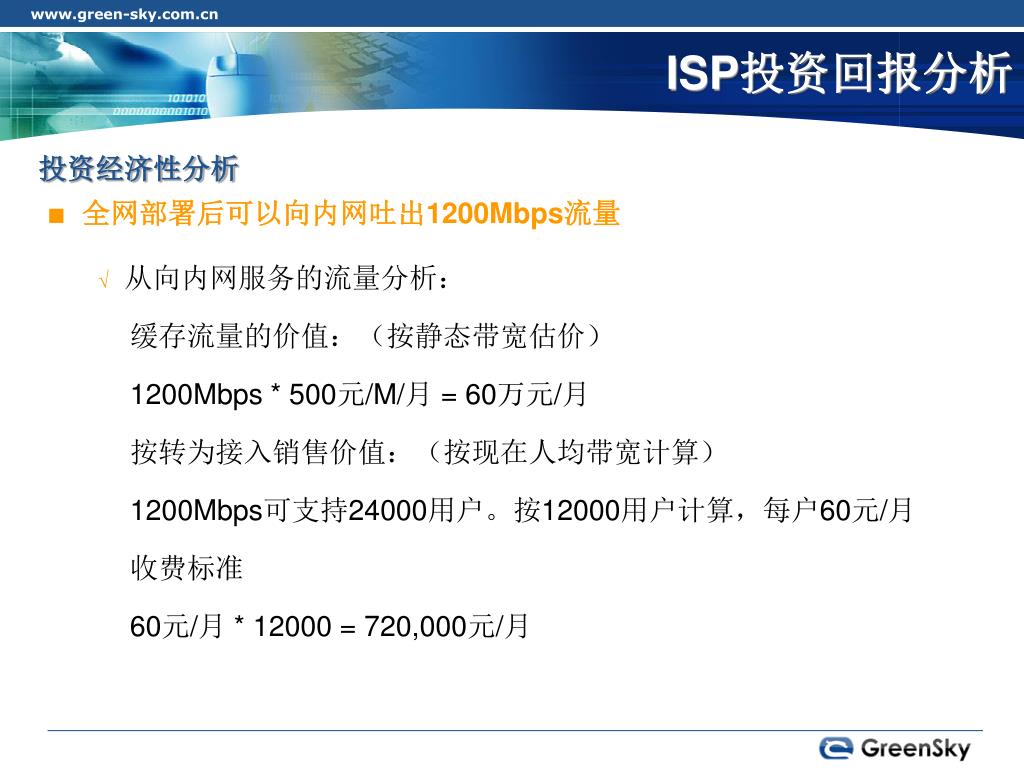 www.green-sky.com.cn

ISP投资回报分析

投资经济性分析

■ 全网部署后可以向内网吐出1200Mbps流量

√ 从向内网服务的流量分析：

缓存流量的价值：（按静态带宽估价）

1200Mbps * 500元/M/月 = 60万元/月

按转为接入销售价值：（按现在人均带宽计算）

1200Mbps可支持24000用户。按12000用户计算，每户60元/月收费标准

60元/月 * 12000 = 720,000元/月

GreenSky